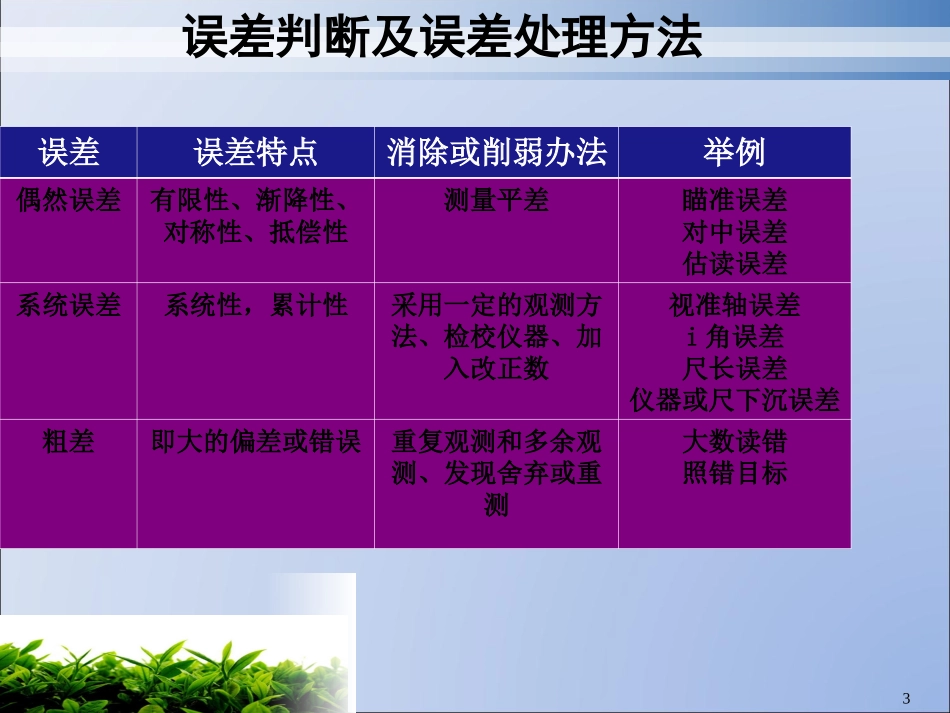 误差判断及误差处理方法

| 误差 | 误差特点 | 消除或削弱办法 | 举例 |
|---|---|---|---|
| 偶然误差 | 有限性、渐降性、对称性、抵偿性 | 测量平差 | 瞄准误差 对中误差 估读误差 |
| 系统误差 | 系统性，累计性 | 采用一定的观测方法、检校仪器、加入改正数 | 视准轴误差 i 角误差 尺长误差 仪器或尺下沉误差 |
| 粗差 | 即大的偏差或错误 | 重复观测和多余观测、发现舍弃或重测 | 大数读错 照错目标 |

3